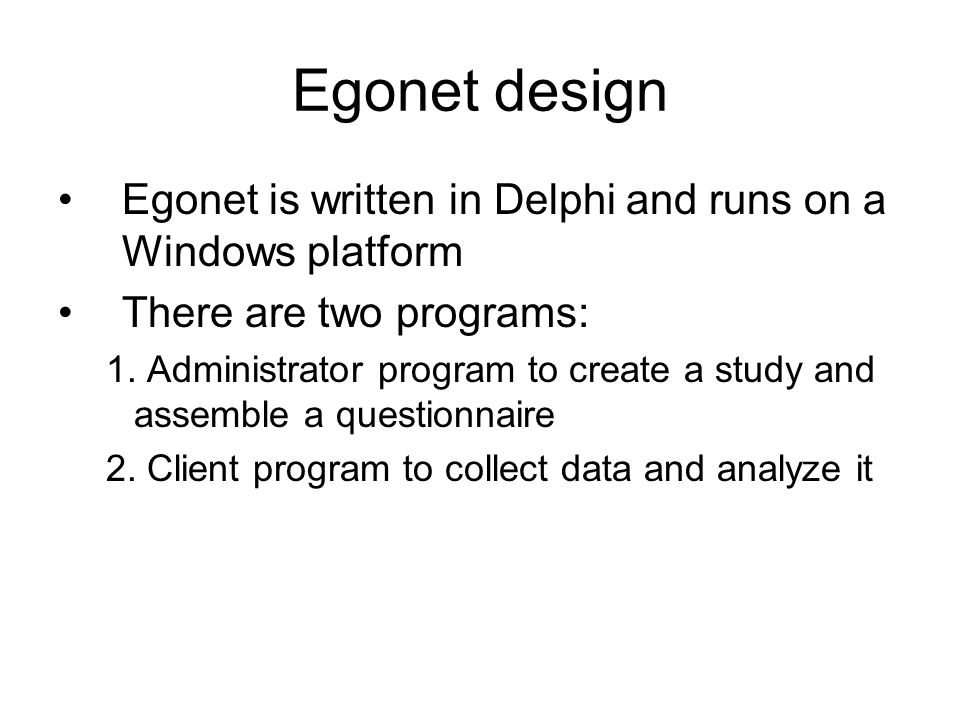 Egonet design

• Egonet is written in Delphi and runs on a Windows platform
• There are two programs:
1. Administrator program to create a study and assemble a questionnaire
2. Client program to collect data and analyze it